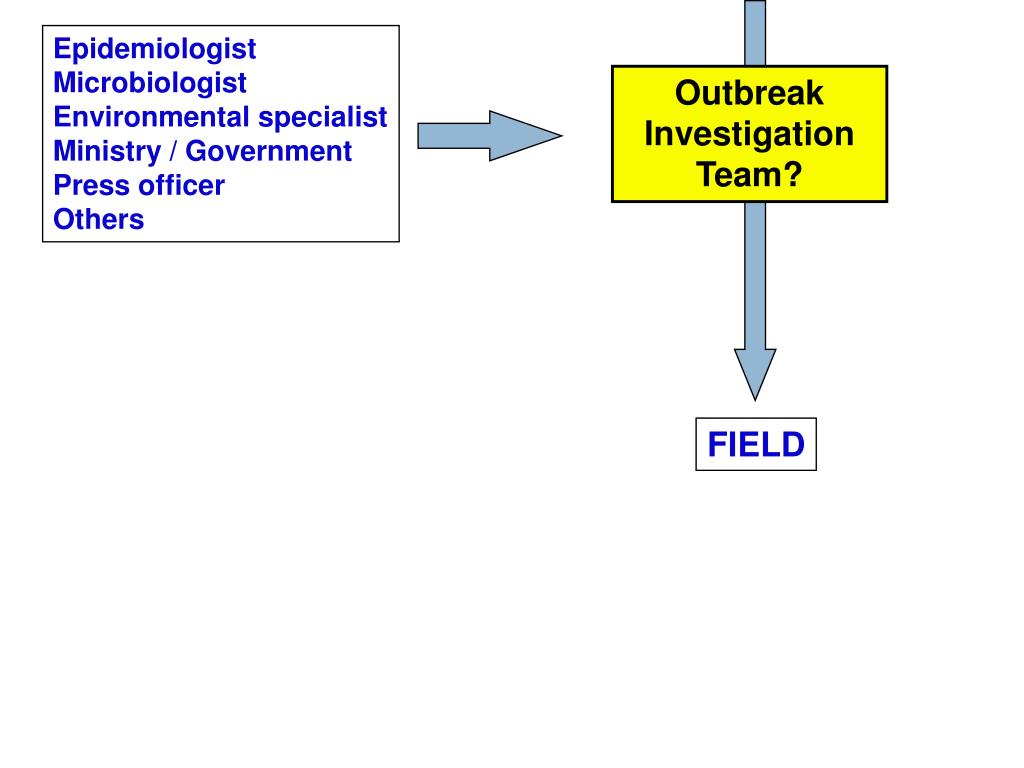 Epidemiologist
Microbiologist
Environmental specialist
Ministry / Government
Press officer
Others

Outbreak Investigation Team?

FIELD